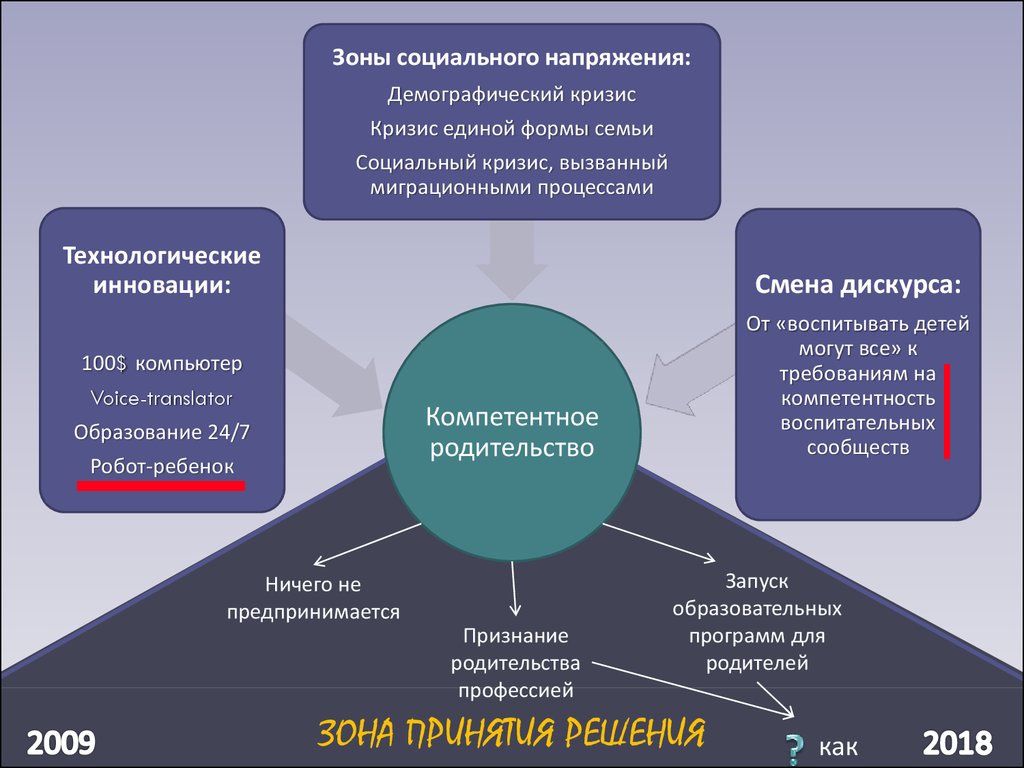 Зоны социального напряжения:

Демографический кризис

Кризис единой формы семьи

Социальный кризис, вызванный миграционными процессами

Технологические инновации:

100$ компьютер

Voice-translator

Образование 24/7

Робот-ребенок

Смена дискурса:

От «воспитывать детей могут все» к требованиям на компетентность воспитательных сообществ

Компетентное родительство

Ничего не предпринимается

Признание родительства профессией

Запуск образовательных программ для родителей

2009

ЗОНА ПРИНЯТИЯ РЕШЕНИЯ

? как

2018